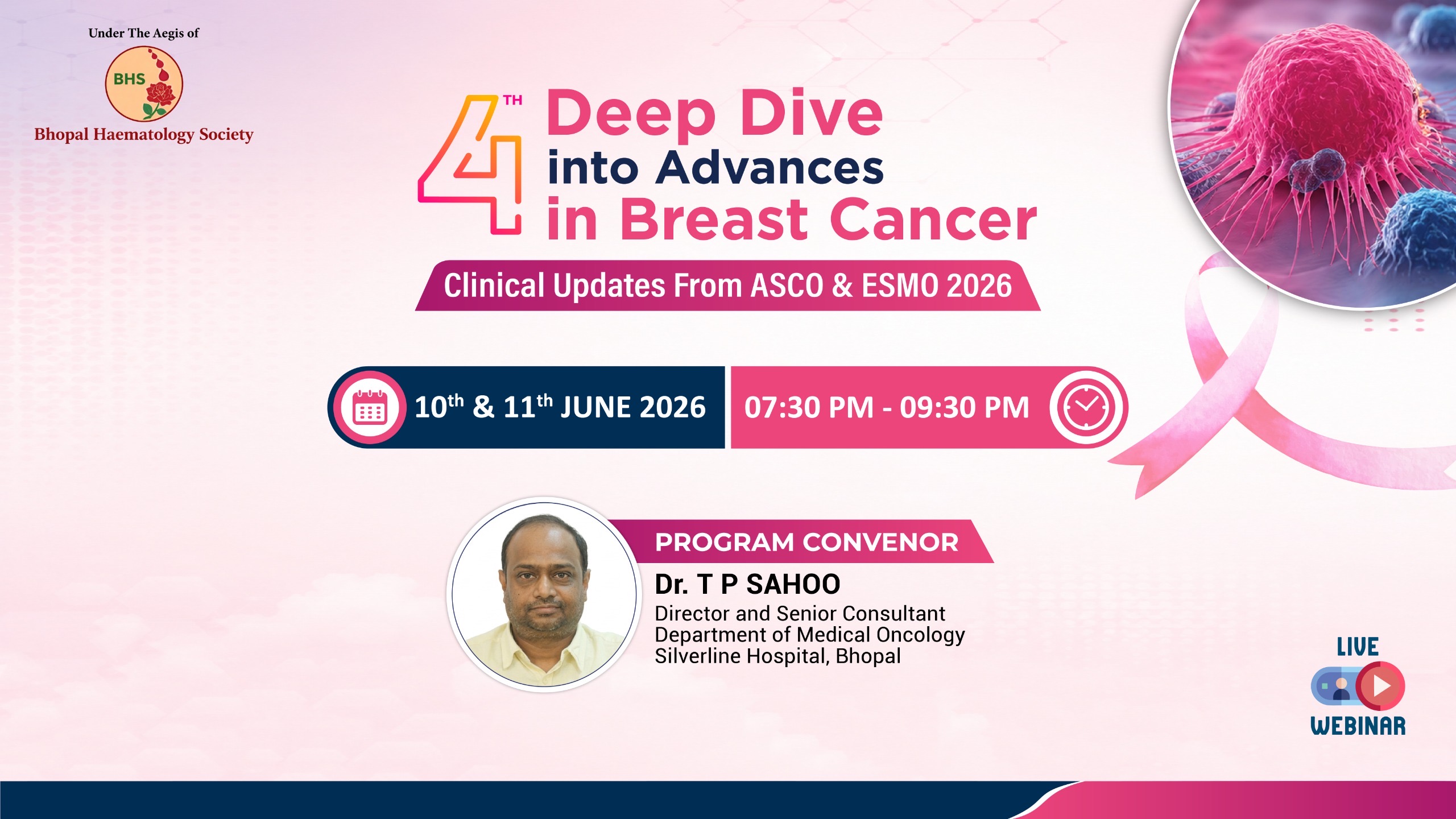 Under The Aegis of

BHS

Bhopal Haematology Society

4TH Deep Dive into Advances in Breast Cancer

Clinical Updates From ASCO & ESMO 2026

10th & 11th JUNE 2026

07:30 PM - 09:30 PM

PROGRAM CONVENOR

Dr. T P SAHOO

Director and Senior Consultant
Department of Medical Oncology
Silverline Hospital, Bhopal

LIVE
WEBINAR